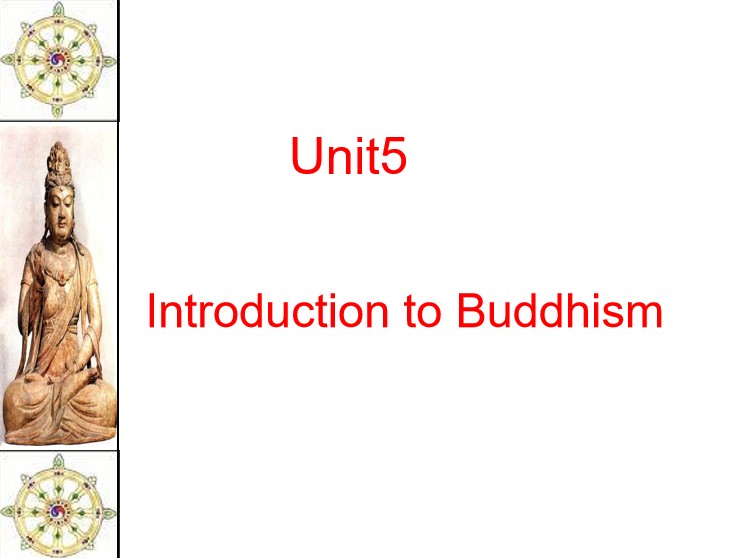 Unit5

Introduction to Buddhism